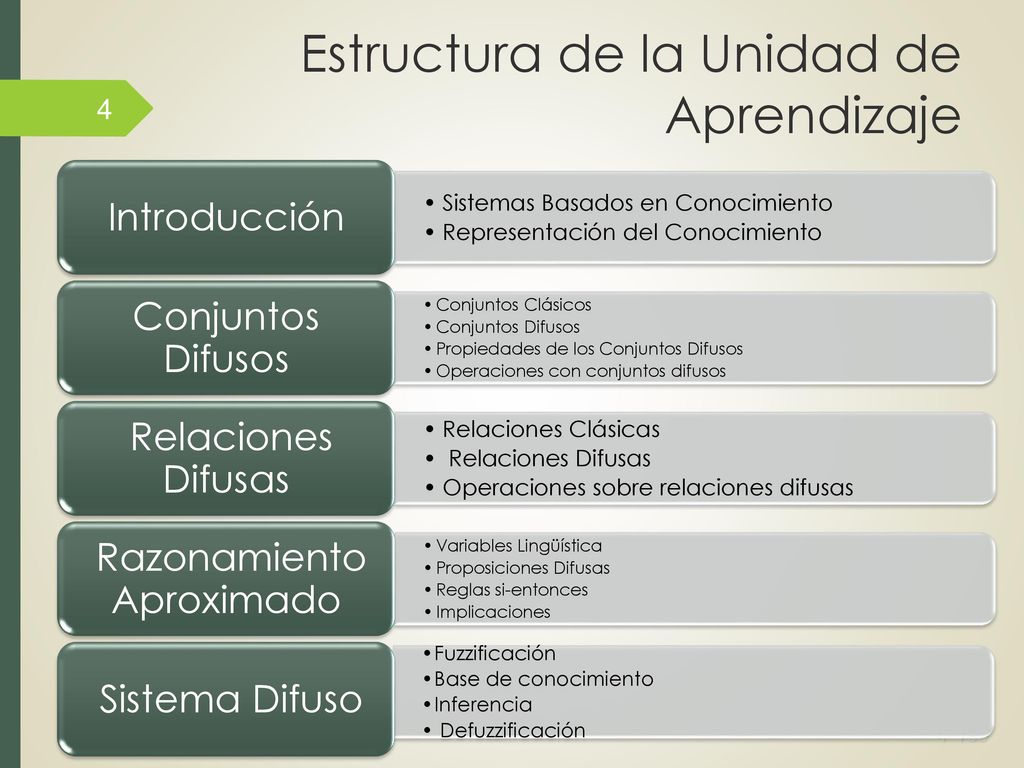 4

Estructura de la Unidad de Aprendizaje

Introducción

• Sistemas Basados en Conocimiento
• Representación del Conocimiento

Conjuntos Difusos

• Conjuntos Clásicos
• Conjuntos Difusos
• Propiedades de los Conjuntos Difusos
• Operaciones con conjuntos difusos

Relaciones Difusas

• Relaciones Clásicas
• Relaciones Difusas
• Operaciones sobre relaciones difusas

Razonamiento Aproximado

• Variables Lingüística
• Proposiciones Difusas
• Reglas si-entonces
• Implicaciones

Sistema Difuso

•Fuzzificación
•Base de conocimiento
•Inferencia
• Defuzzificación